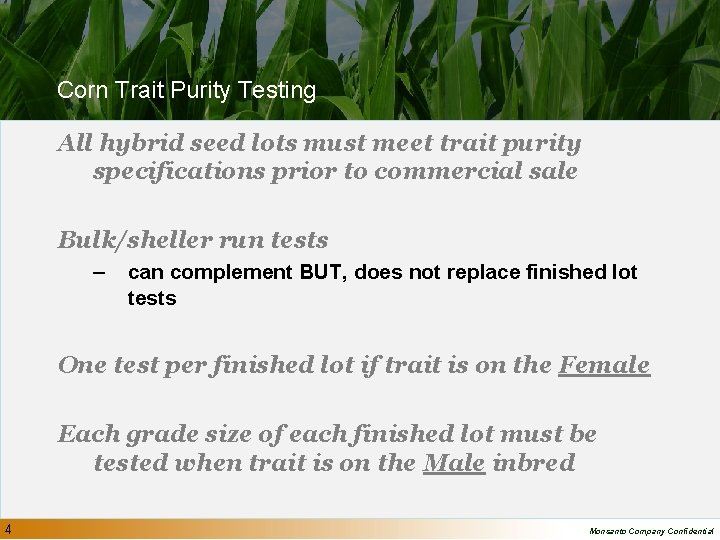 Corn Trait Purity Testing

All hybrid seed lots must meet trait purity specifications prior to commercial sale

Bulk/sheller run tests

– can complement BUT, does not replace finished lot tests

One test per finished lot if trait is on the Female

Each grade size of each finished lot must be tested when trait is on the Male inbred

4

Monsanto Company Confidential